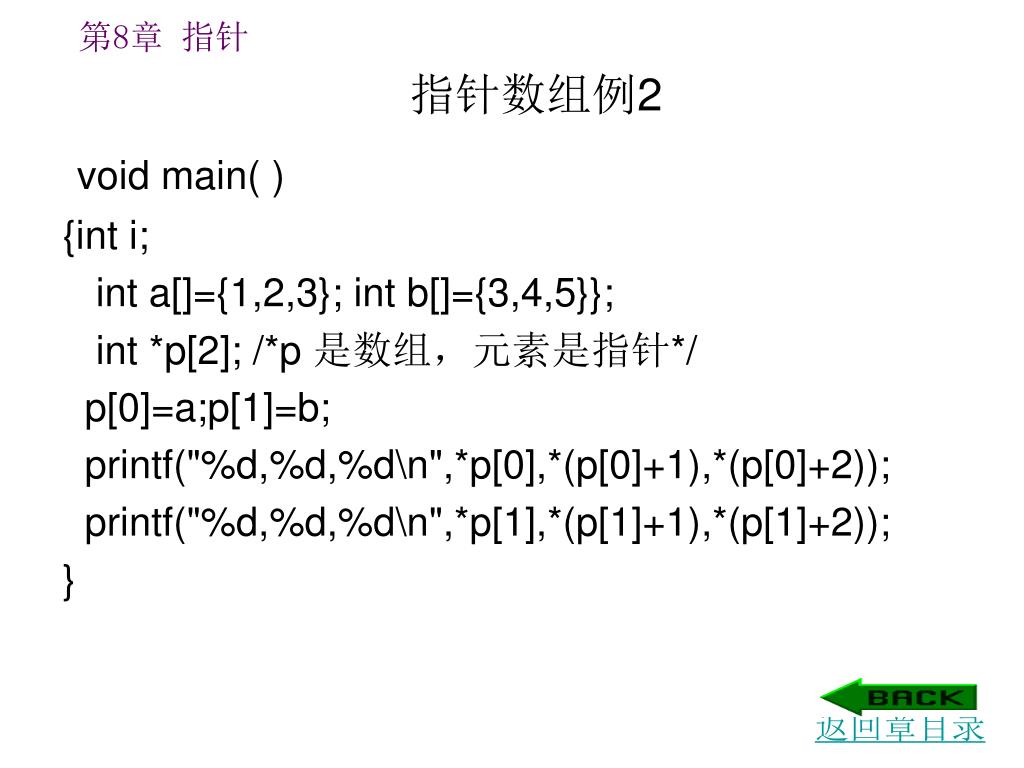 第8章 指针

指针数组例2

void main( )
{int i;
int a[]={1,2,3}; int b[]={3,4,5}};
int *p[2]; /*p 是数组，元素是指针*/
p[0]=a;p[1]=b;
printf("%d,%d,%d\n",*p[0],*(p[0]+1),*(p[0]+2));
printf("%d,%d,%d\n",*p[1],*(p[1]+1),*(p[1]+2));
}

BACK
返回章目录